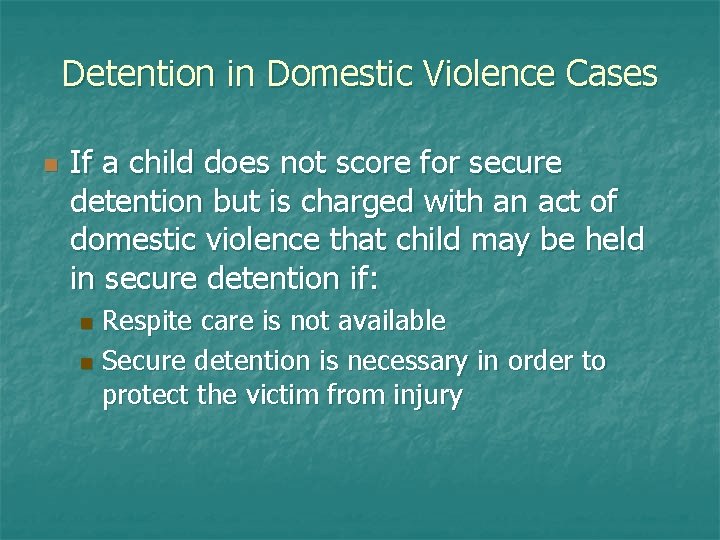 Detention in Domestic Violence Cases

If a child does not score for secure detention but is charged with an act of domestic violence that child may be held in secure detention if:

Respite care is not available

Secure detention is necessary in order to protect the victim from injury